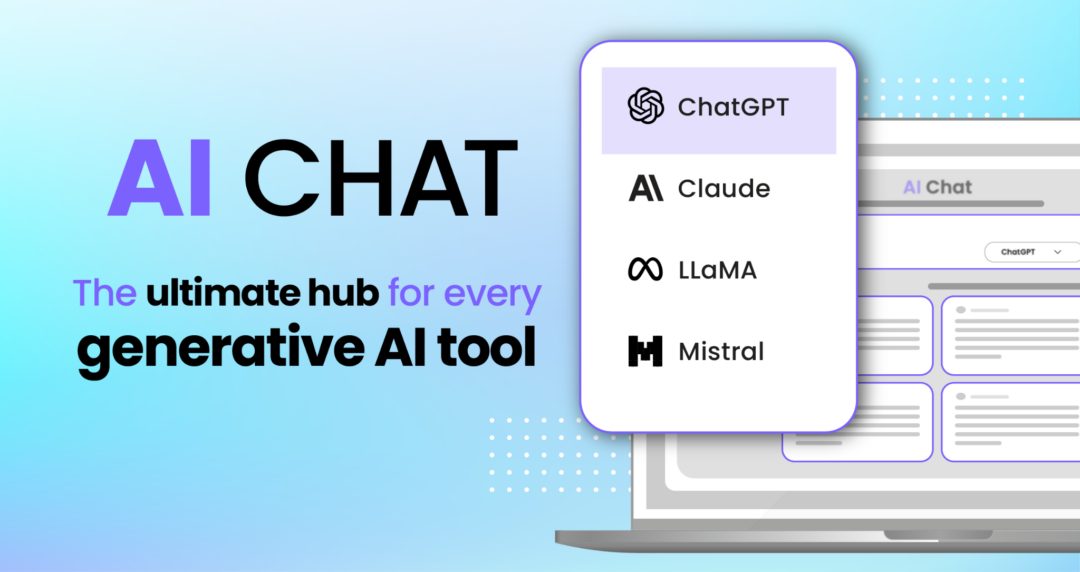 AI CHAT

The ultimate hub for every generative AI tool

ChatGPT

Claude

LLaMA

Mistral

AI Chat

ChatGPT